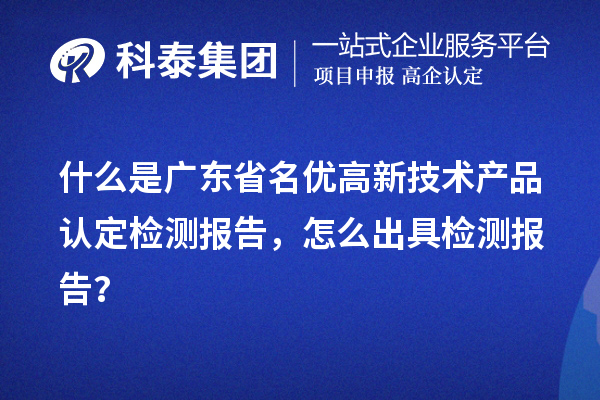 科泰集团

一站式企业服务平台
项目申报 高企认定

什么是广东省名优高新技术产品认定检测报告，怎么出具检测报告?